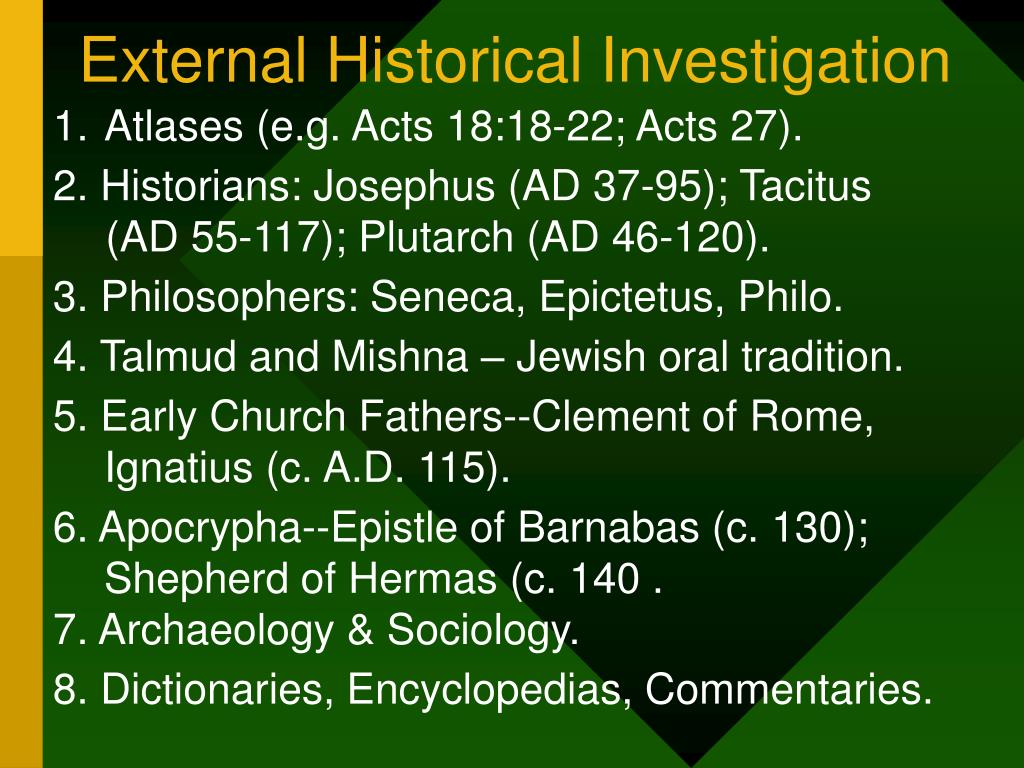 External Historical Investigation

1. Atlases (e.g. Acts 18:18-22; Acts 27).

2. Historians: Josephus (AD 37-95); Tacitus (AD 55-117); Plutarch (AD 46-120).

3. Philosophers: Seneca, Epictetus, Philo.

4. Talmud and Mishna – Jewish oral tradition.

5. Early Church Fathers--Clement of Rome, Ignatius (c. A.D. 115).

6. Apocrypha--Epistle of Barnabas (c. 130); Shepherd of Hermas (c. 140 .

7. Archaeology & Sociology.

8. Dictionaries, Encyclopedias, Commentaries.